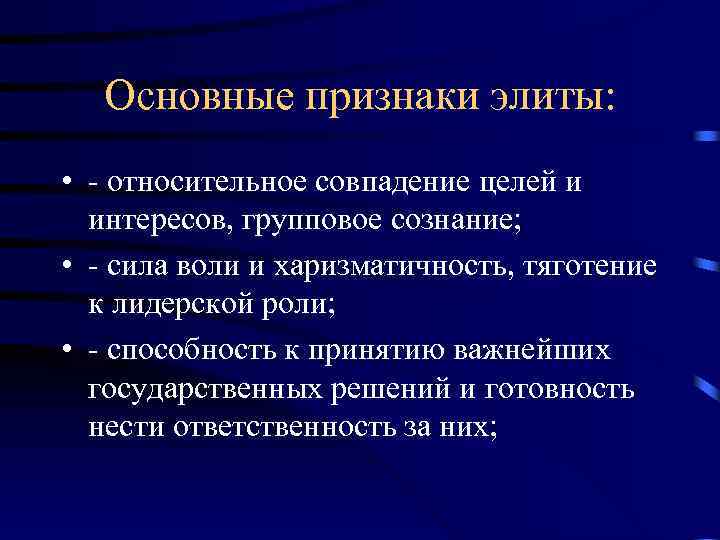 Основные признаки элиты:

• - относительное совпадение целей и интересов, групповое сознание;

• - сила воли и харизматичность, тяготение к лидерской роли;

• - способность к принятию важнейших государственных решений и готовность нести ответственность за них;